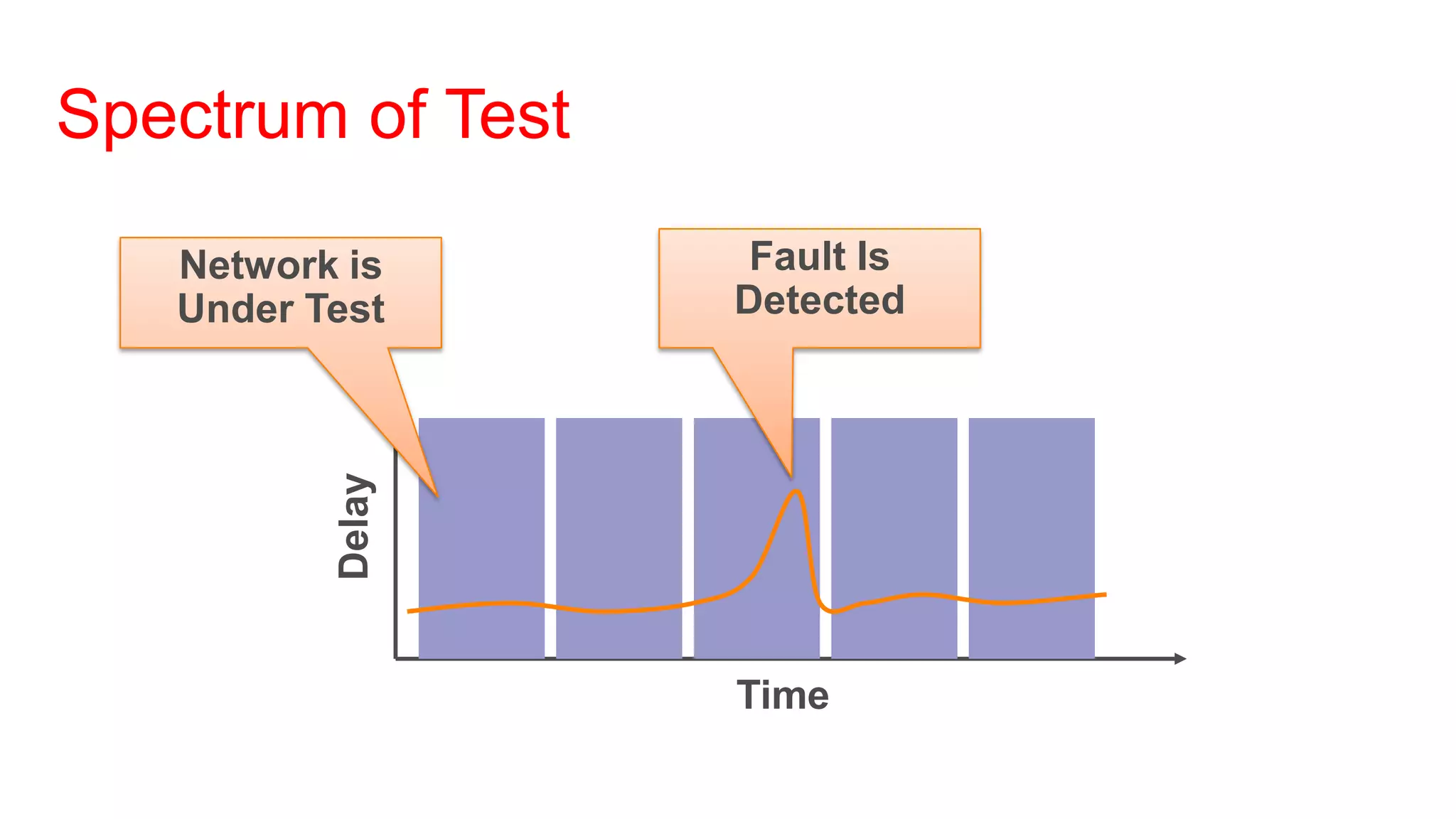 Spectrum of Test

Network is Under Test

Fault Is Detected

Delay

Time